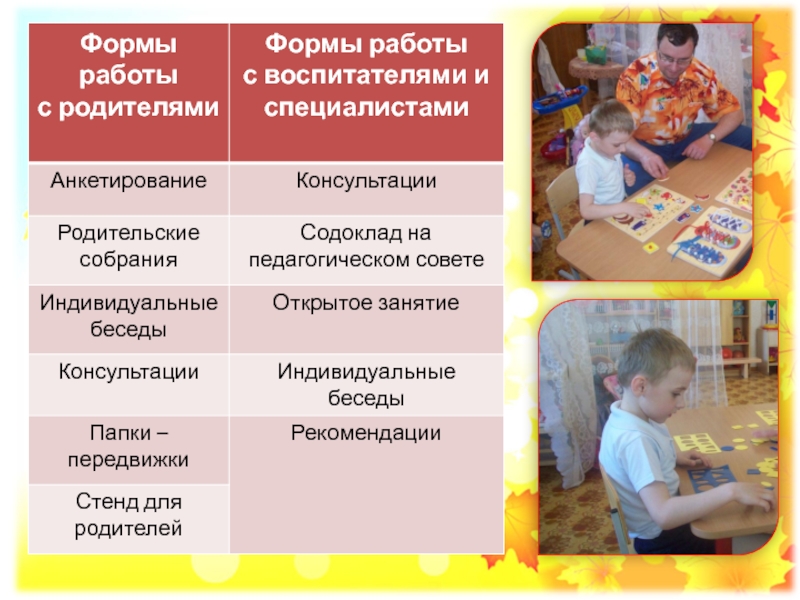 | Формы работы с родителями | Формы работы с воспитателями и специалистами |
|---|---|
| Анкетирование | Консультации |
| Родительские собрания | Содоклад на педагогическом совете |
| Индивидуальные беседы | Открытое занятие |
| Консультации | Индивидуальные беседы |
| Папки – передвижки | Рекомендации |
| Стенд для родителей | |